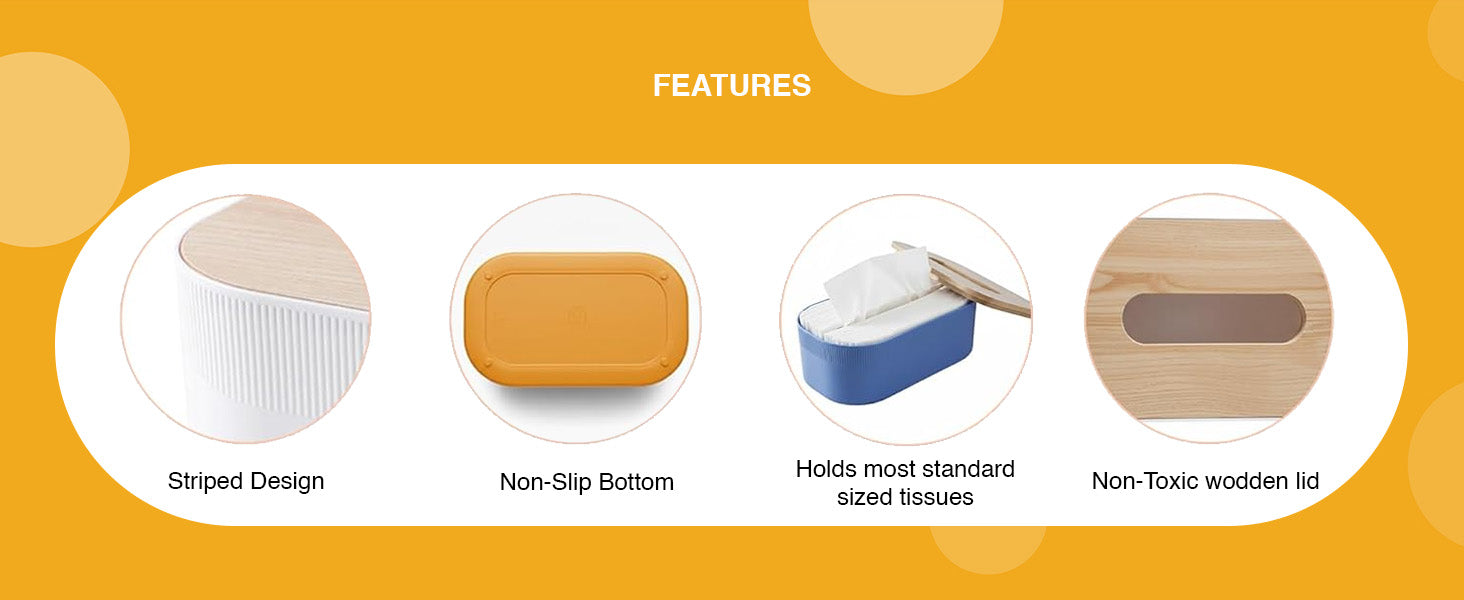 FEATURES

Striped Design

Non-Slip Bottom

Holds most standard sized tissues

Non-Toxic wodden lid